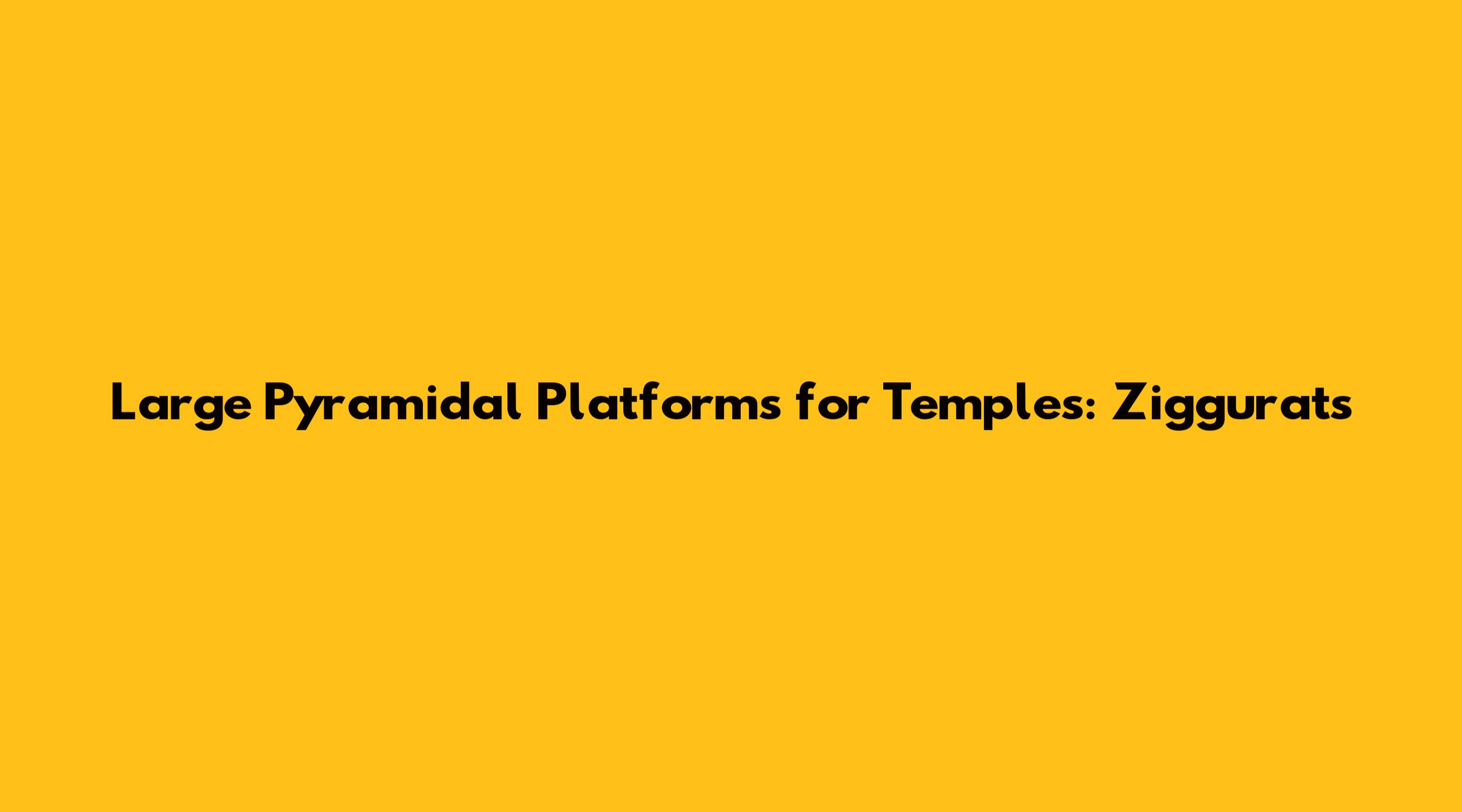 Large Pyramidal Platforms for Temples: Ziggurats